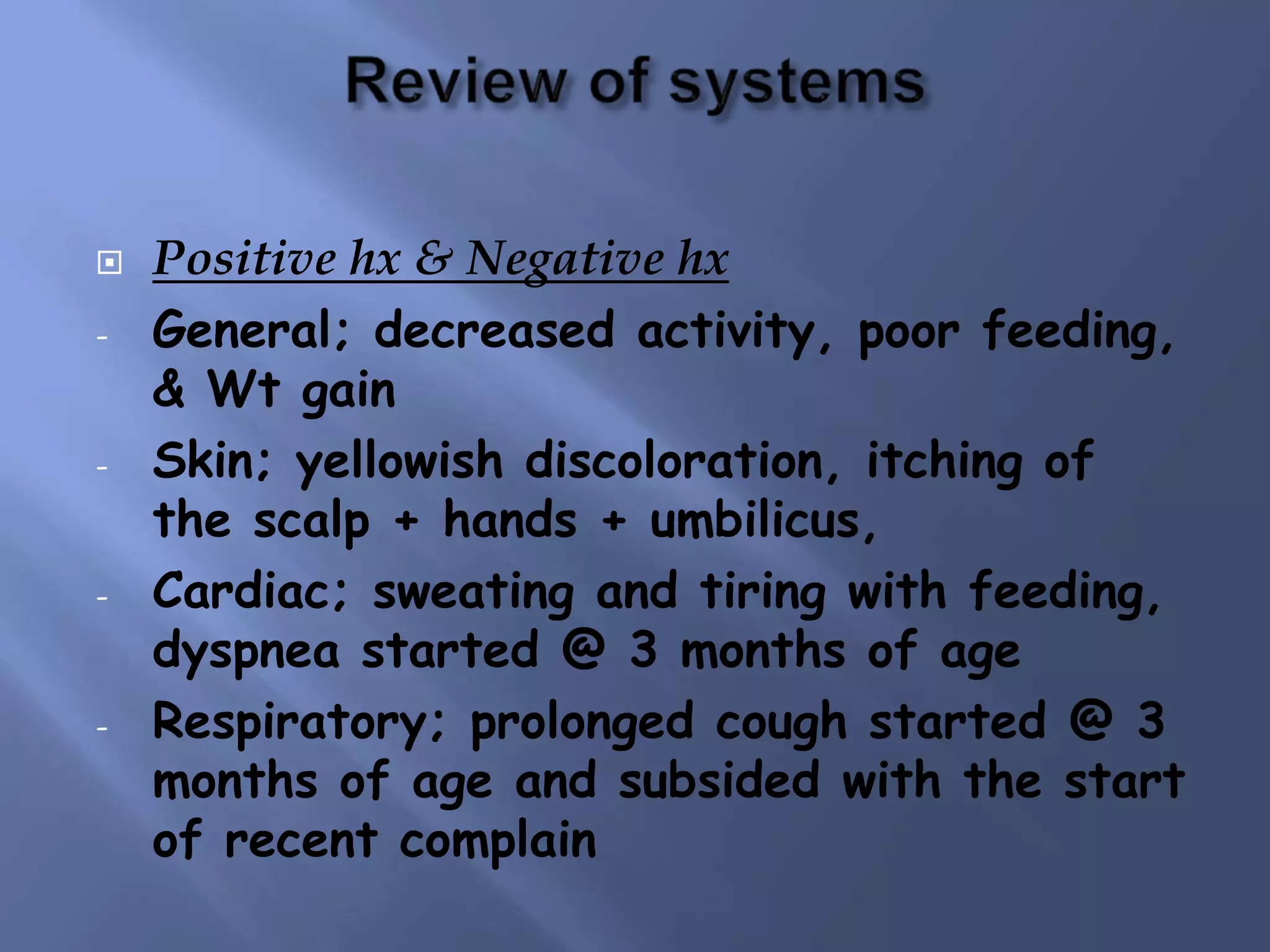 Review of systems

Positive hx & Negative hx

- General; decreased activity, poor feeding, & Wt gain
- Skin; yellowish discoloration, itching of the scalp + hands + umbilicus,
- Cardiac; sweating and tiring with feeding, dyspnea started @ 3 months of age
- Respiratory; prolonged cough started @ 3 months of age and subsided with the start of recent complain